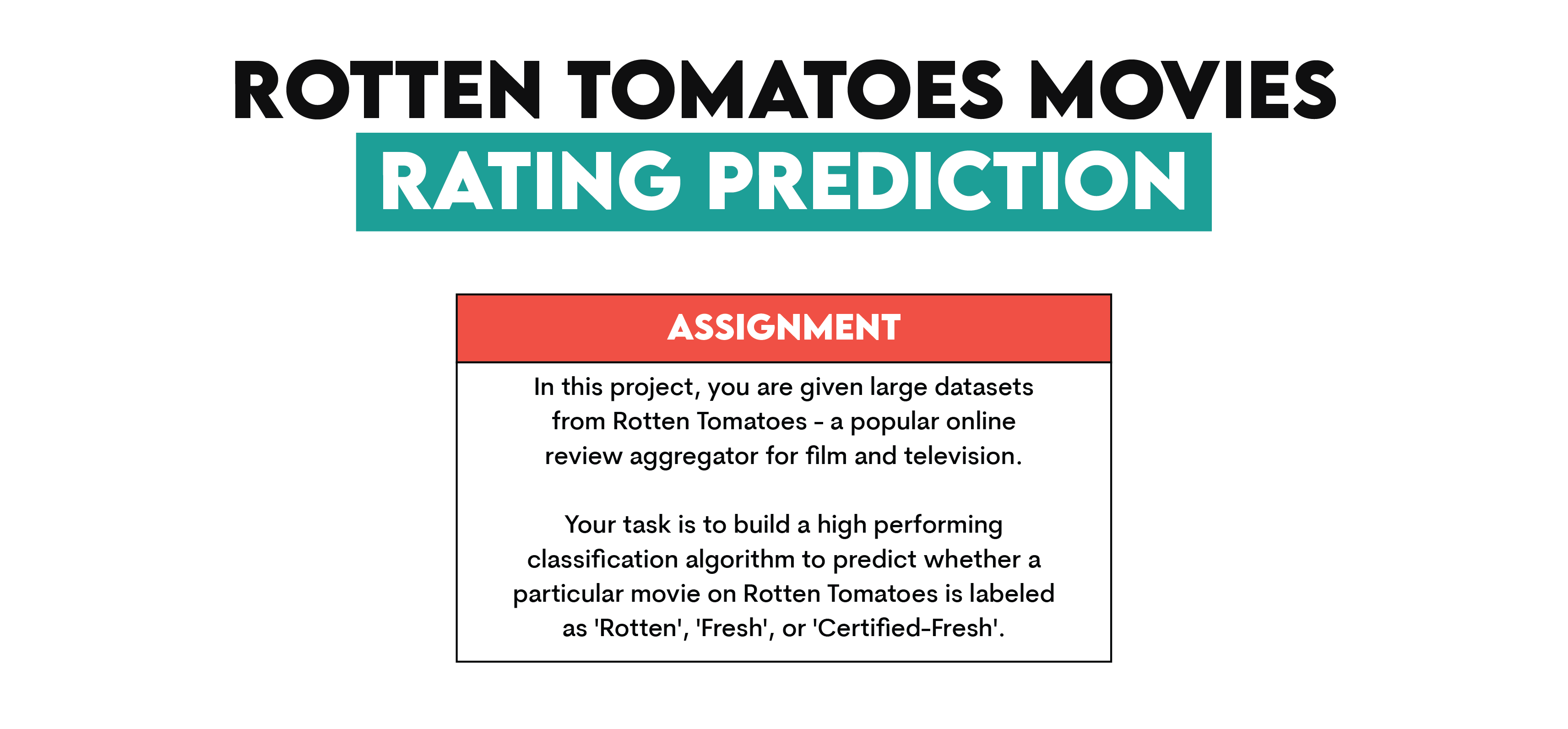 ROTTEN TOMATOES MOVIES
RATING PREDICTION

ASSIGNMENT

In this project, you are given large datasets from Rotten Tomatoes - a popular online review aggregator for film and television.

Your task is to build a high performing classification algorithm to predict whether a particular movie on Rotten Tomatoes is labeled as 'Rotten', 'Fresh', or 'Certified-Fresh'.